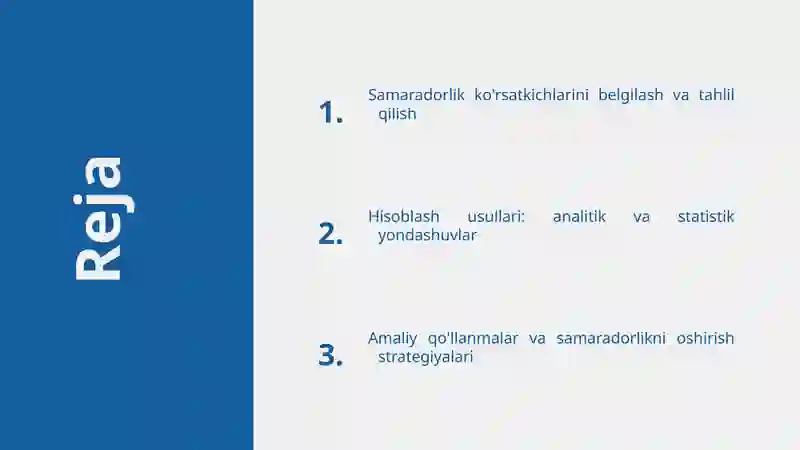 Reja

1. Samaradorlik ko'rsatkichlarini belgilash va tahlil qilish

2. Hisoblash usullari: analitik va statistik yondashuvlar

3. Amaliy qo'llanmalar va samaradorlikni oshirish strategiyalari